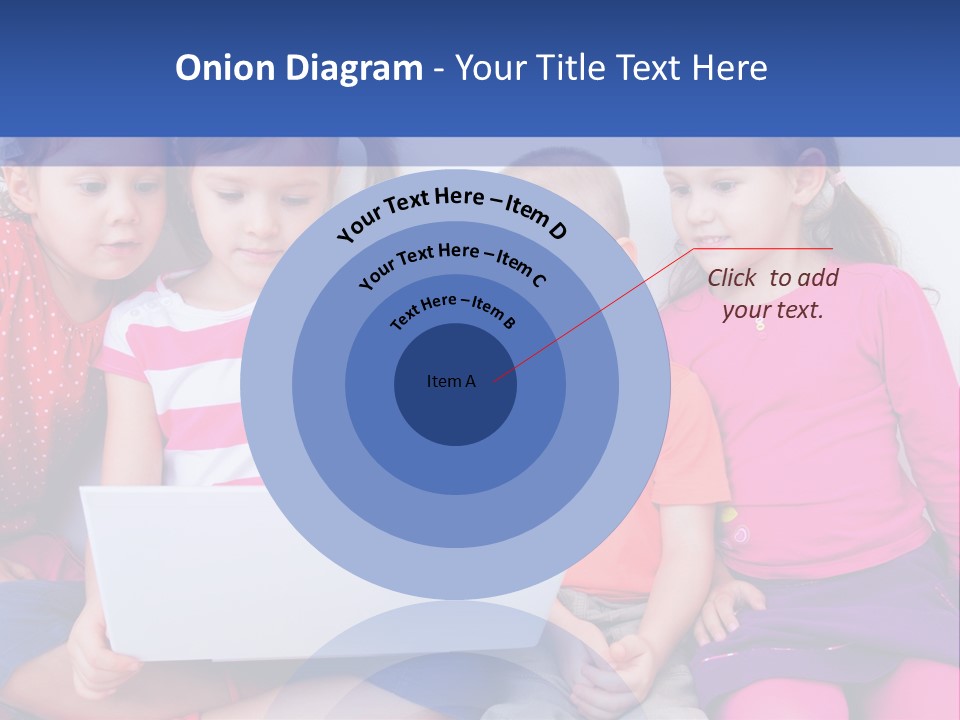 Onion Diagram - Your Title Text Here

Your Text Here – Item D

Your Text Here – Item C

Text Here – Item B

Item A

Click to add your text.